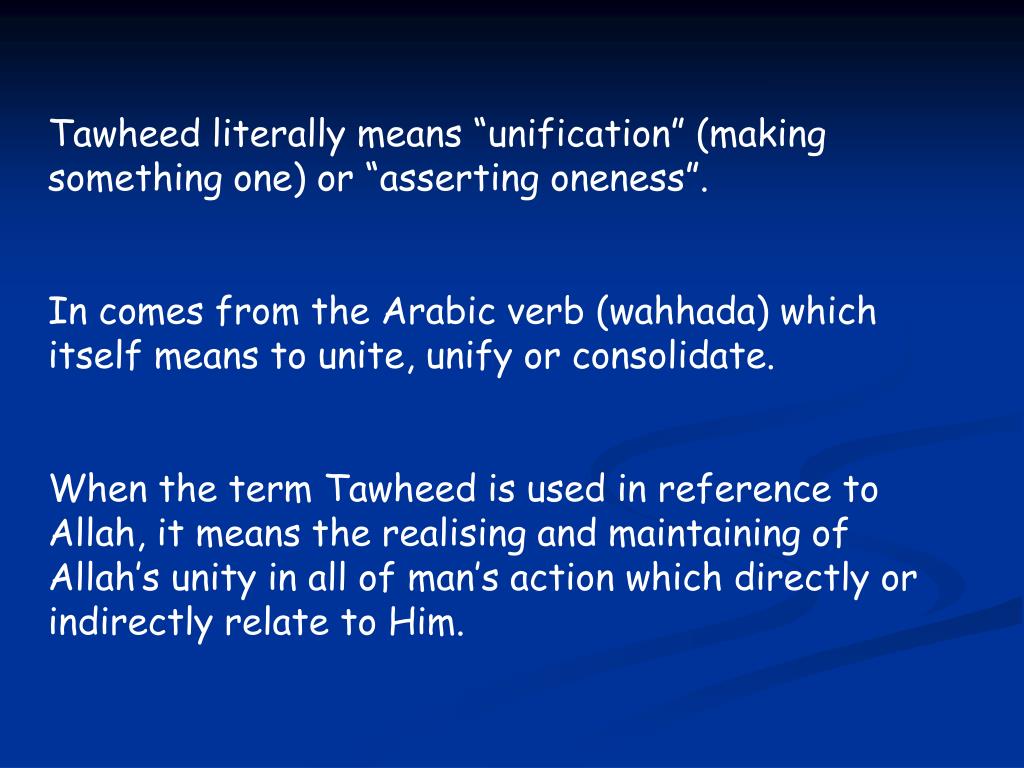 Tawheed literally means “unification” (making something one) or “asserting oneness”.

In comes from the Arabic verb (wahhada) which itself means to unite, unify or consolidate.

When the term Tawheed is used in reference to Allah, it means the realising and maintaining of Allah’s unity in all of man’s action which directly or indirectly relate to Him.